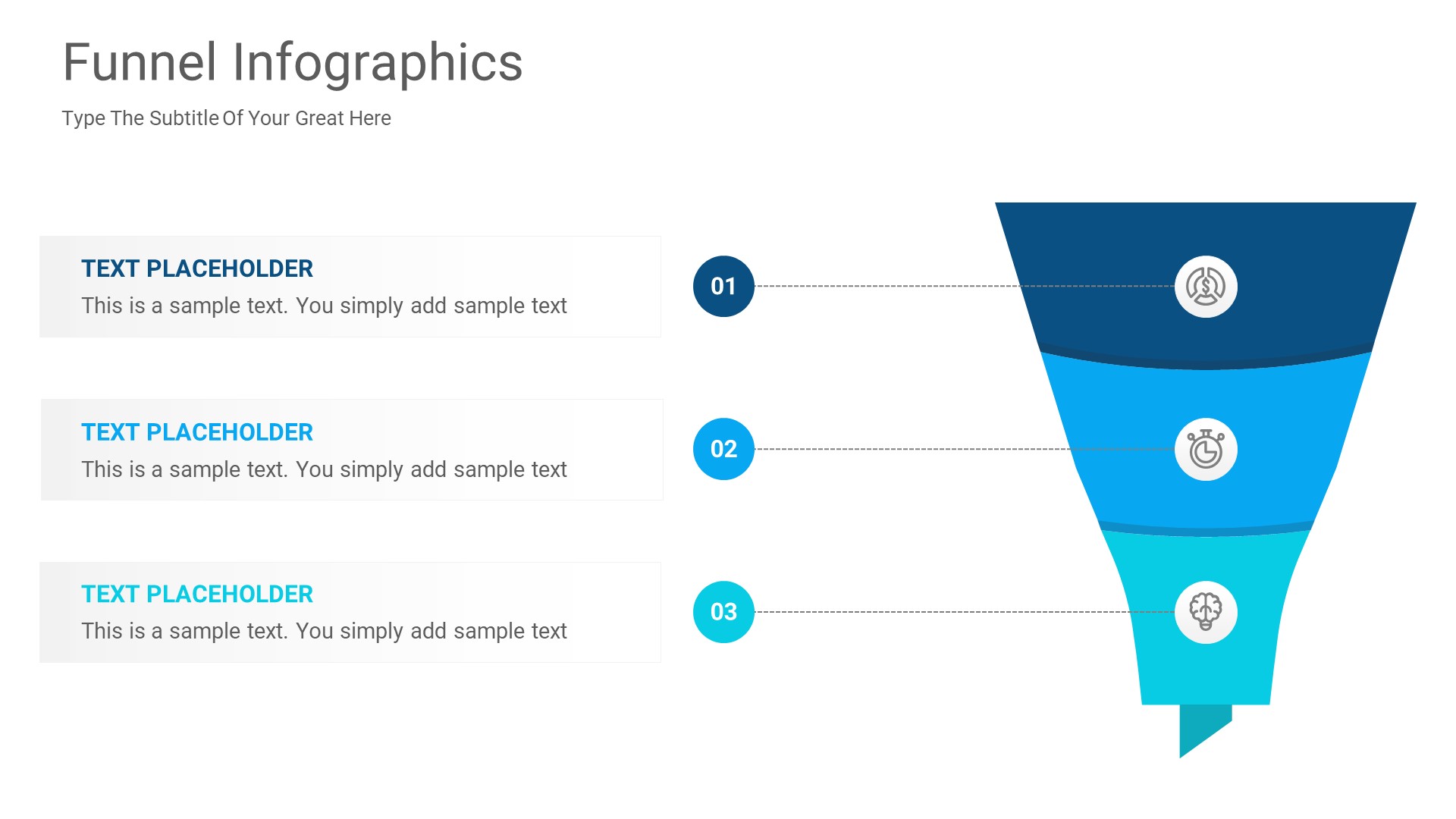 Funnel Infographics

Type The Subtitle Of Your Great Here

TEXT PLACEHOLDER

This is a sample text. You simply add sample text

01

TEXT PLACEHOLDER

This is a sample text. You simply add sample text

02

TEXT PLACEHOLDER

This is a sample text. You simply add sample text

03